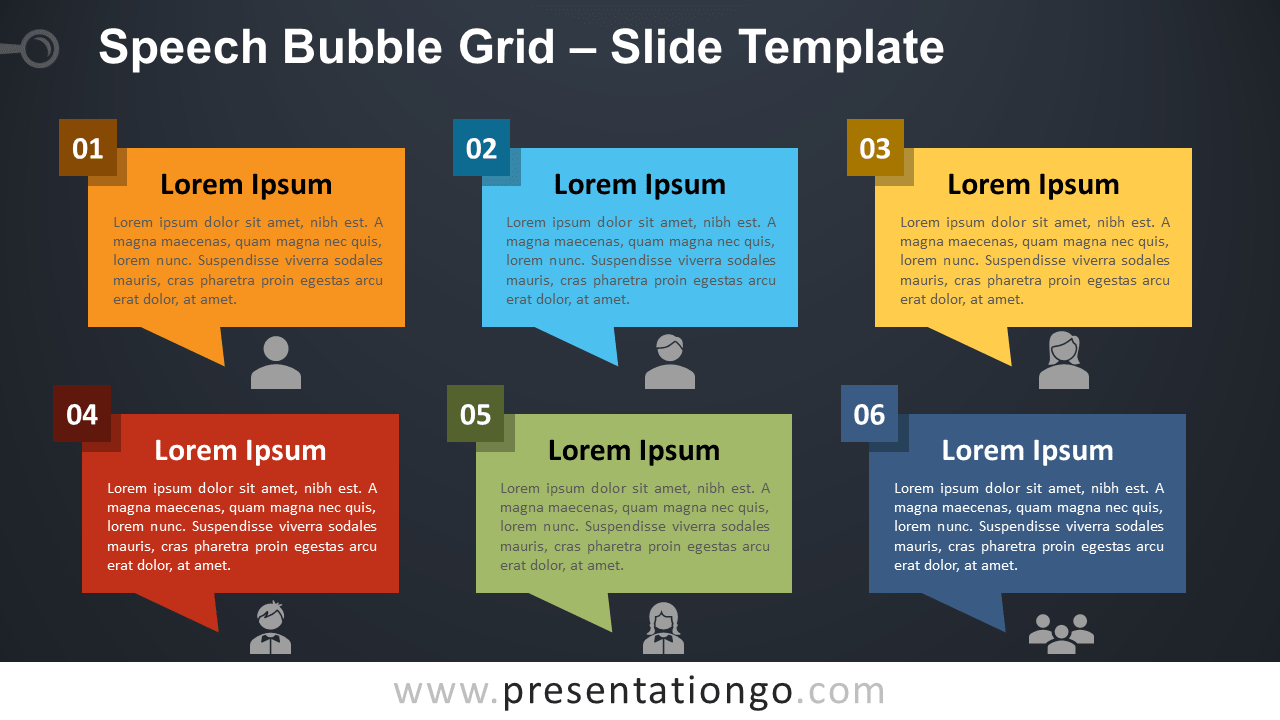 Speech Bubble Grid – Slide Template

01
Lorem Ipsum
Lorem ipsum dolor sit amet, nibh est. A magna maecenas, quam magna nec quis, lorem nunc. Suspendisse viverra sodales mauris, cras pharetra proin egestas arcu erat dolor, at amet.

02
Lorem Ipsum
Lorem ipsum dolor sit amet, nibh est. A magna maecenas, quam magna nec quis, lorem nunc. Suspendisse viverra sodales mauris, cras pharetra proin egestas arcu erat dolor, at amet.

03
Lorem Ipsum
Lorem ipsum dolor sit amet, nibh est. A magna maecenas, quam magna nec quis, lorem nunc. Suspendisse viverra sodales mauris, cras pharetra proin egestas arcu erat dolor, at amet.

04
Lorem Ipsum
Lorem ipsum dolor sit amet, nibh est. A magna maecenas, quam magna nec quis, lorem nunc. Suspendisse viverra sodales mauris, cras pharetra proin egestas arcu erat dolor, at amet.

05
Lorem Ipsum
Lorem ipsum dolor sit amet, nibh est. A magna maecenas, quam magna nec quis, lorem nunc. Suspendisse viverra sodales mauris, cras pharetra proin egestas arcu erat dolor, at amet.

06
Lorem Ipsum
Lorem ipsum dolor sit amet, nibh est. A magna maecenas, quam magna nec quis, lorem nunc. Suspendisse viverra sodales mauris, cras pharetra proin egestas arcu erat dolor, at amet.

www.presentationgo.com